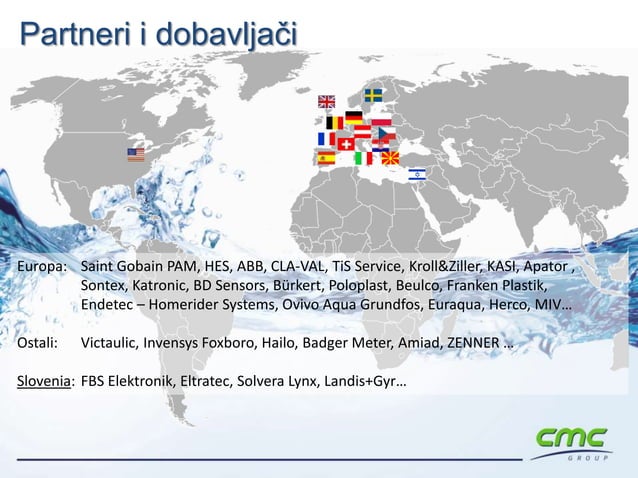 Partneri i dobavljači

Europa: Saint Gobain PAM, HES, ABB, CLA-VAL, TiS Service, Kroll&Ziller, KASI, Apator , Sontex, Katronic, BD Sensors, Bürkert, Poloplast, Beulco, Franken Plastik, Endetec – Homerider Systems, Ovivo Aqua Grundfos, Euraqua, Herco, MIV…

Ostali: Victaulic, Invensys Foxboro, Hailo, Badger Meter, Amiad, ZENNER …

Slovenia: FBS Elektronik, Eltratec, Solvera Lynx, Landis+Gyr…

cmc
GROUP